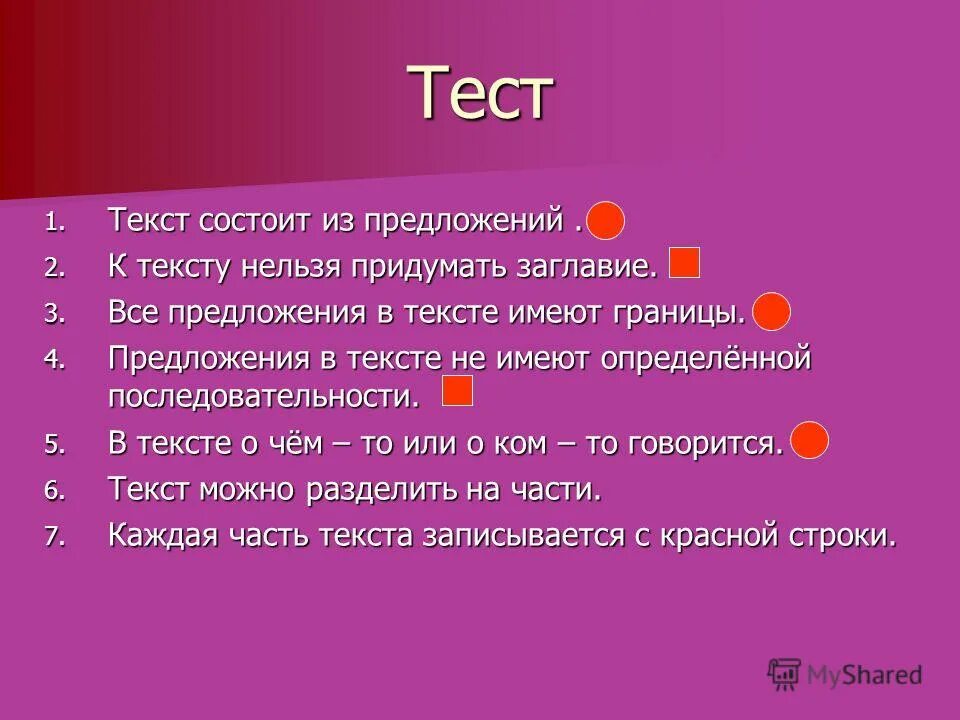 Тест

1. Текст состоит из предложений .
2. К тексту нельзя придумать заглавие.
3. Все предложения в тексте имеют границы.
4. Предложения в тексте не имеют определённой последовательности.
5. В тексте о чём – то или о ком – то говорится.
6. Текст можно разделить на части.
7. Каждая часть текста записывается с красной строки.

MyShared